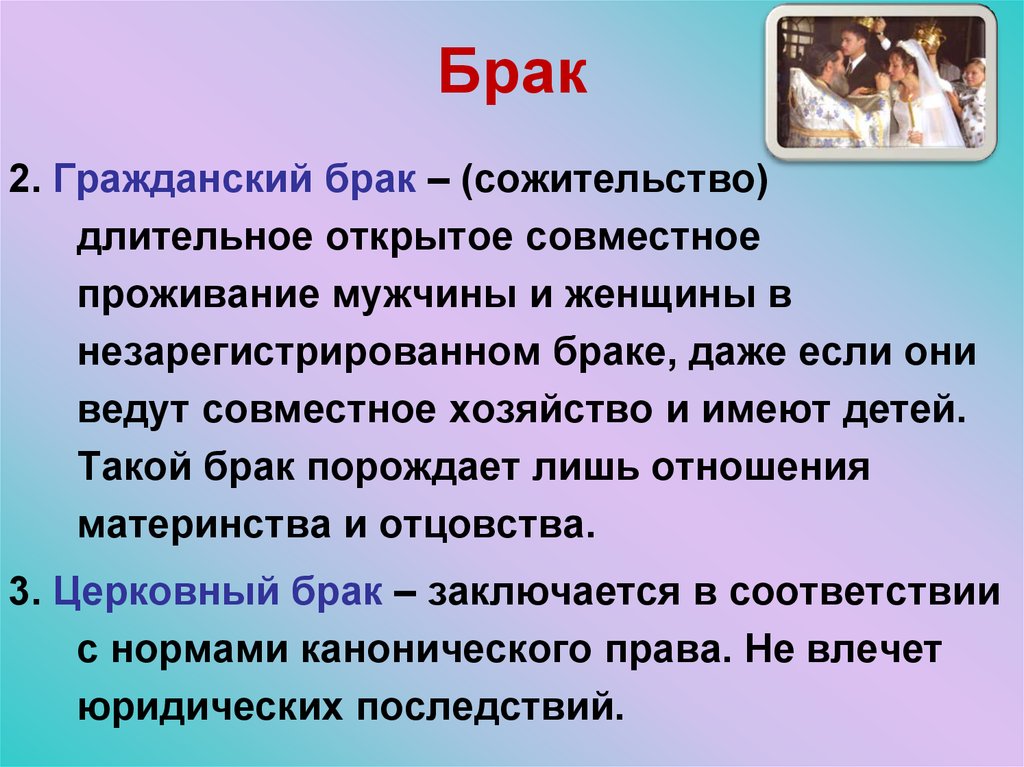 Брак

2. Гражданский брак – (сожительство) длительное открытое совместное проживание мужчины и женщины в незарегистрированном браке, даже если они ведут совместное хозяйство и имеют детей. Такой брак порождает лишь отношения материнства и отцовства.

3. Церковный брак – заключается в соответствии с нормами канонического права. Не влечет юридических последствий.